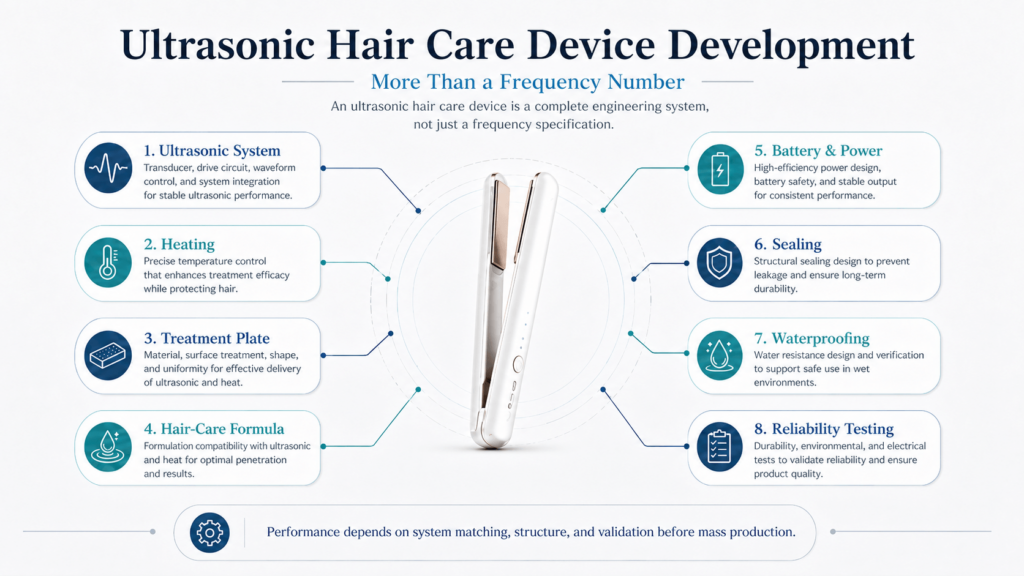 Ultrasonic Hair Care Device Development

More Than a Frequency Number

An ultrasonic hair care device is a complete engineering system, not just a frequency specification.

1. Ultrasonic System
Transducer, drive circuit, waveform control, and system integration for stable ultrasonic performance.

2. Heating
Precise temperature control that enhances treatment efficacy while protecting hair.

3. Treatment Plate
Material, surface treatment, shape, and uniformity for effective delivery of ultrasonic and heat.

4. Hair-Care Formula
Formulation compatibility with ultrasonic and heat for optimal penetration and results.

5. Battery & Power
High-efficiency power design, battery safety, and stable output for consistent performance.

6. Sealing
Structural sealing design to prevent leakage and ensure long-term durability.

7. Waterproofing
Water resistance design and verification to support safe use in wet environments.

8. Reliability Testing
Durability, environmental, and electrical tests to validate reliability and ensure product quality.

Performance depends on system matching, structure, and validation before mass production.